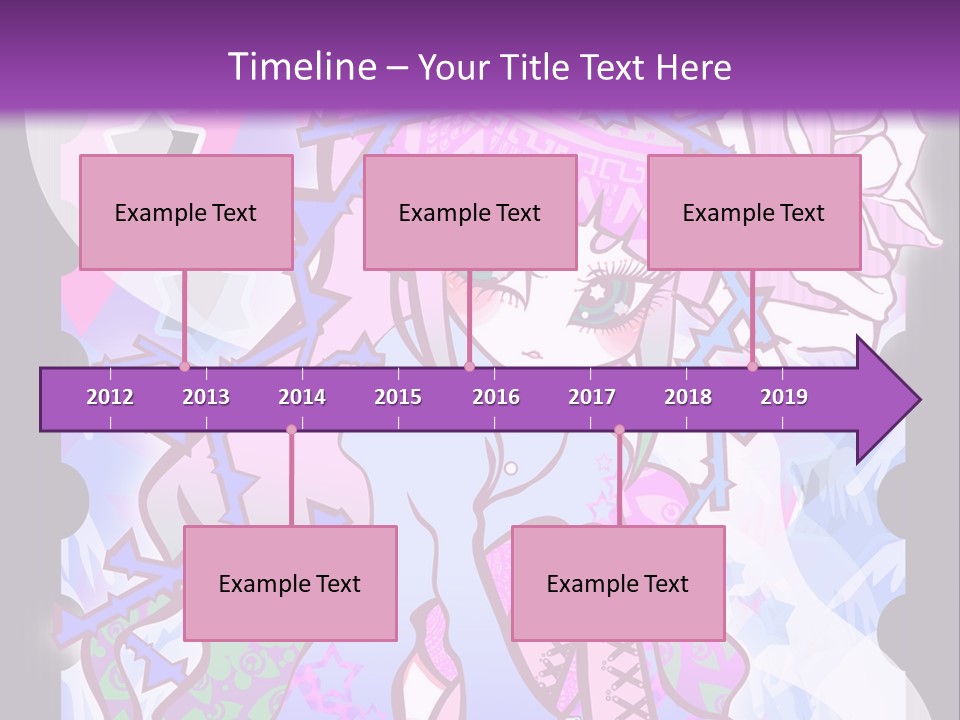 Timeline – Your Title Text Here

Example Text

Example Text

Example Text

2012 2013 2014 2015 2016 2017 2018 2019

Example Text

Example Text